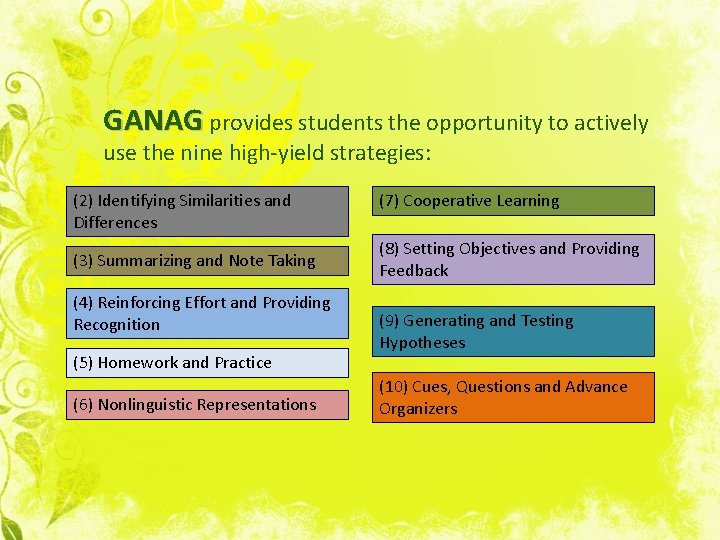 GANAG provides students the opportunity to actively use the nine high-yield strategies:

(2) Identifying Similarities and Differences

(3) Summarizing and Note Taking

(4) Reinforcing Effort and Providing Recognition

(5) Homework and Practice

(6) Nonlinguistic Representations

(7) Cooperative Learning

(8) Setting Objectives and Providing Feedback

(9) Generating and Testing Hypotheses

(10) Cues, Questions and Advance Organizers